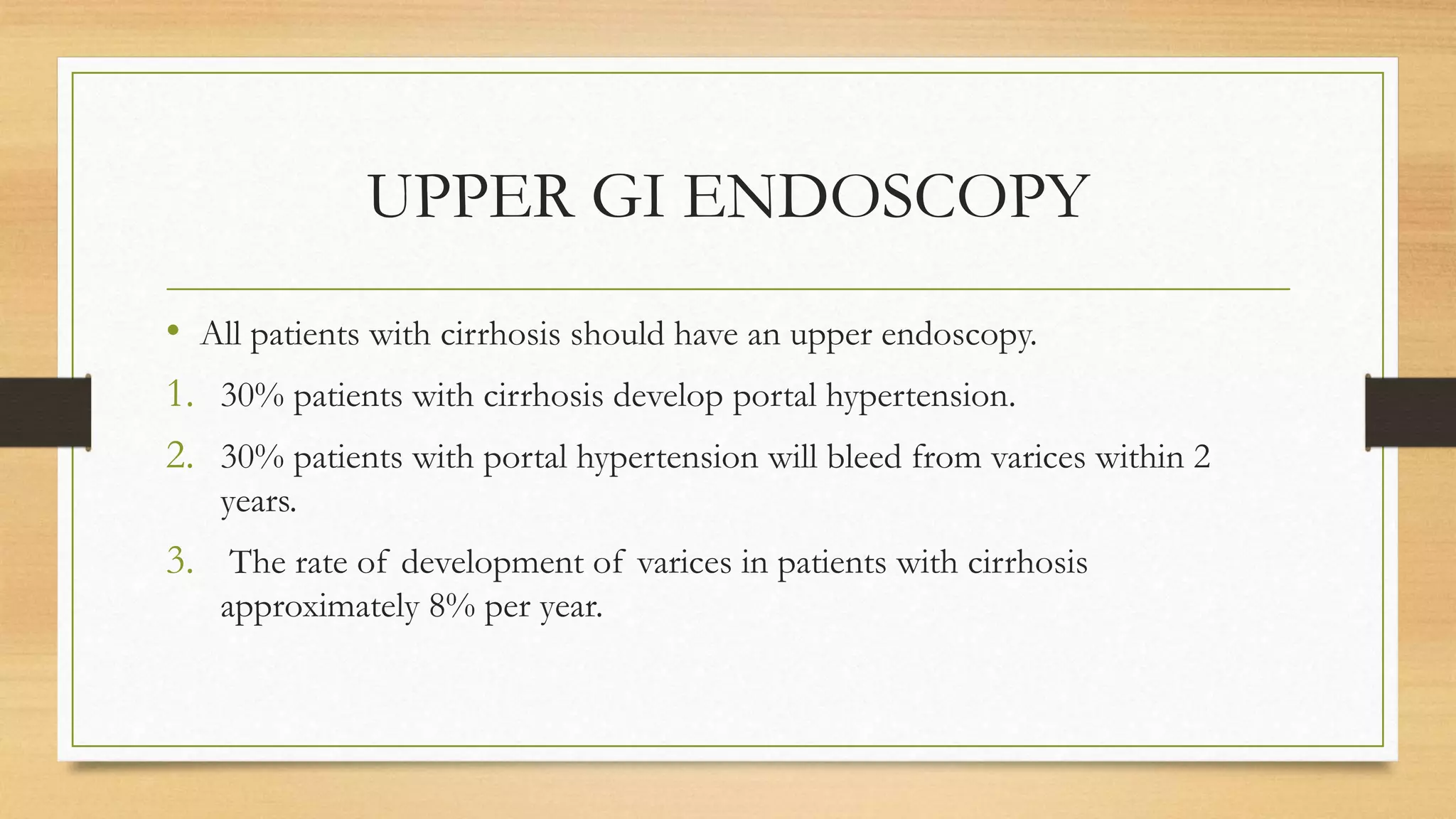 UPPER GI ENDOSCOPY

• All patients with cirrhosis should have an upper endoscopy.

1. 30% patients with cirrhosis develop portal hypertension.

2. 30% patients with portal hypertension will bleed from varices within 2 years.

3. The rate of development of varices in patients with cirrhosis approximately 8% per year.